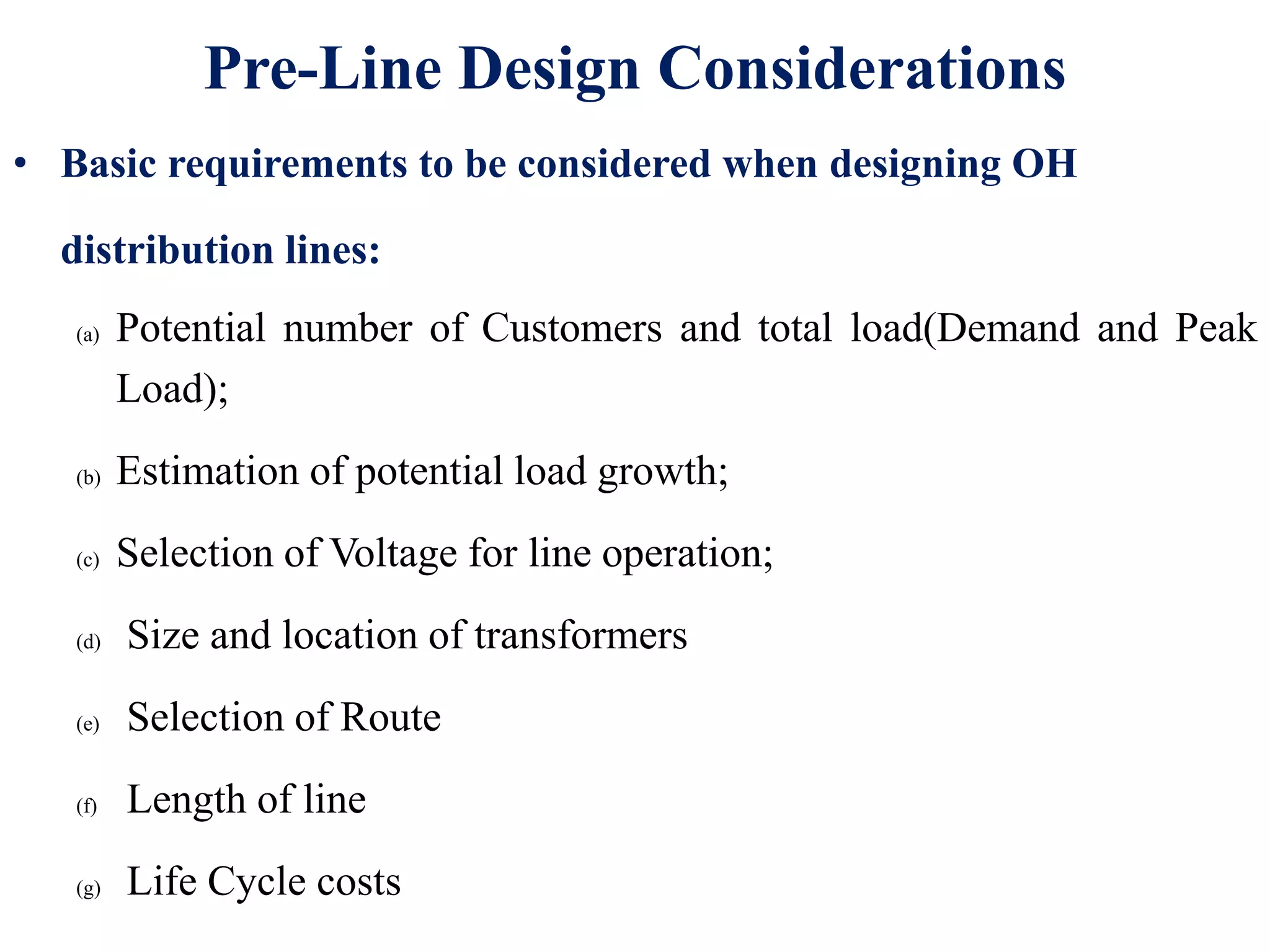 Pre-Line Design Considerations

• Basic requirements to be considered when designing OH distribution lines:

(a) Potential number of Customers and total load(Demand and Peak Load);

(b) Estimation of potential load growth;

(c) Selection of Voltage for line operation;

(d) Size and location of transformers

(e) Selection of Route

(f) Length of line

(g) Life Cycle costs